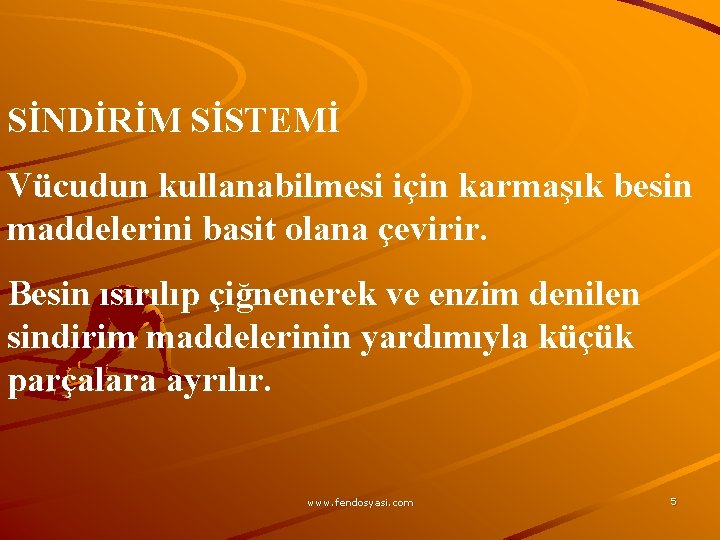 SİNDİRİM SİSTEMİ

Vücudun kullanabilmesi için karmaşık besin maddelerini basit olana çevirir.

Besin ısırılıp çiğnenerek ve enzim denilen sindirim maddelerinin yardımıyla küçük parçalara ayrılır.

www.fendosyasi.com

5